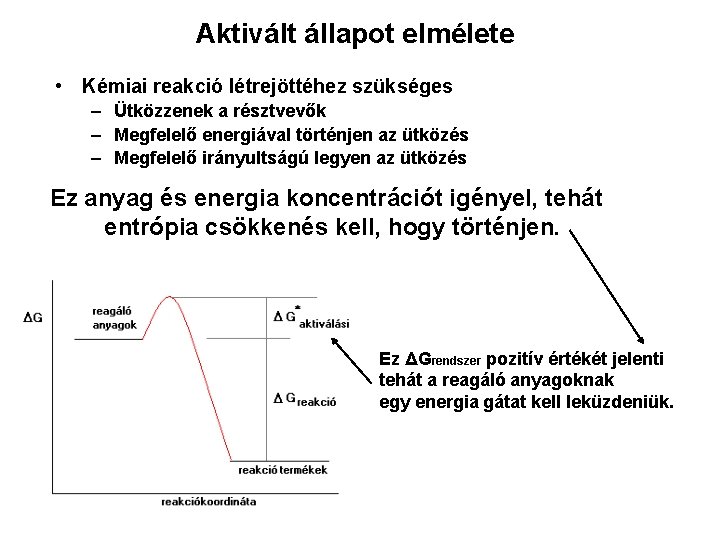 Aktivált állapot elmélete

• Kémiai reakció létrejöttéhez szükséges
  – Ütközzenek a résztvevők
  – Megfelelő energiával történjen az ütközés
  – Megfelelő irányultságú legyen az ütközés

Ez anyag és energia koncentrációt igényel, tehát entrópia csökkenés kell, hogy történjen.

$\Delta G$

reagáló anyagok

$\Delta G^{*}_{aktiválási}$

$\Delta G_{reakció}$

reakció termékek

reakciókoordináta

Ez $\Delta G_{rendszer}$ pozitív értékét jelenti tehát a reagáló anyagoknak egy energia gátat kell leküzdeniük.